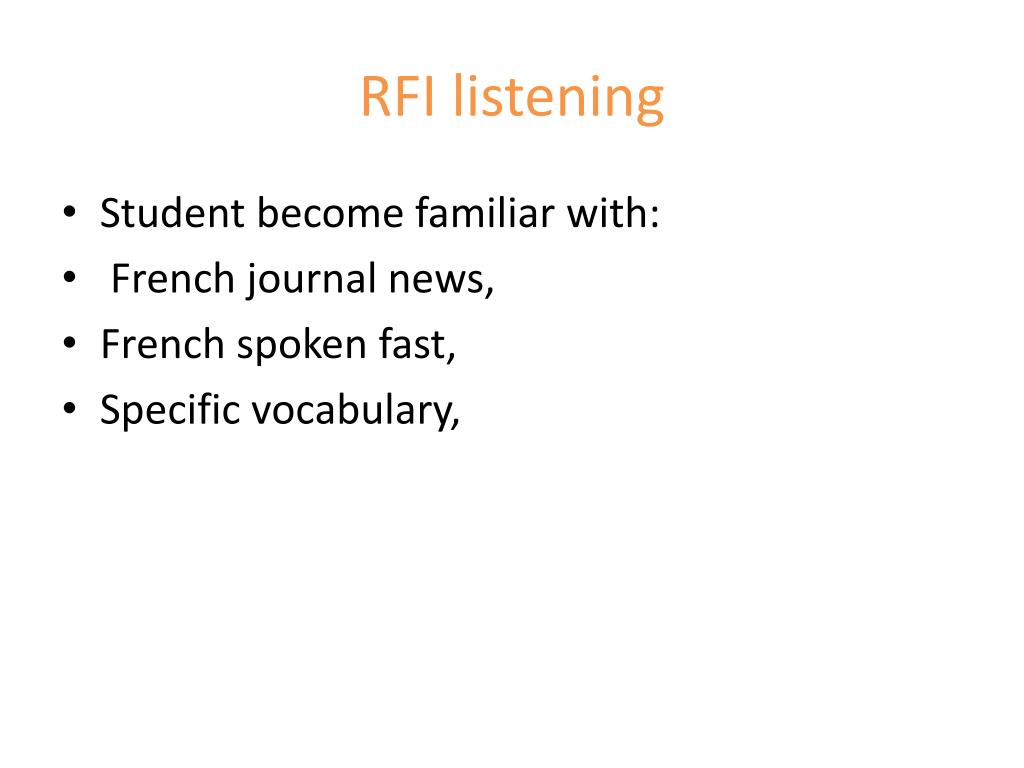 RFI listening

• Student become familiar with:
• French journal news,
• French spoken fast,
• Specific vocabulary,